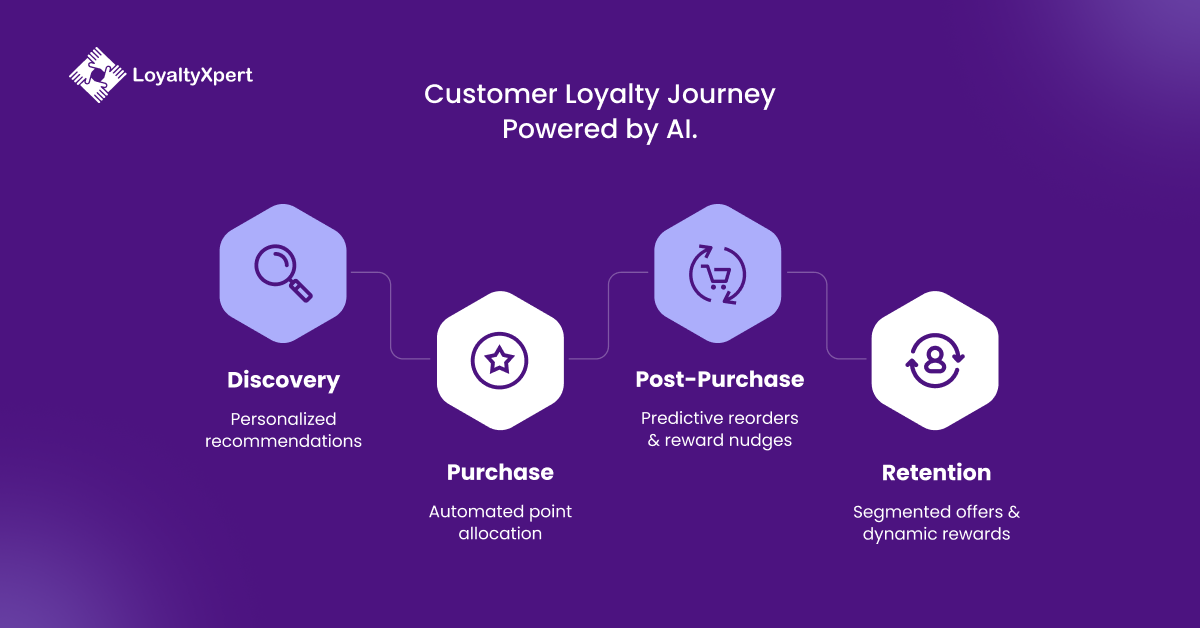 LoyaltyXpert

Customer Loyalty Journey Powered by AI.

Discovery

Personalized recommendations

Purchase

Automated point allocation

Post-Purchase

Predictive reorders & reward nudges

Retention

Segmented offers & dynamic rewards